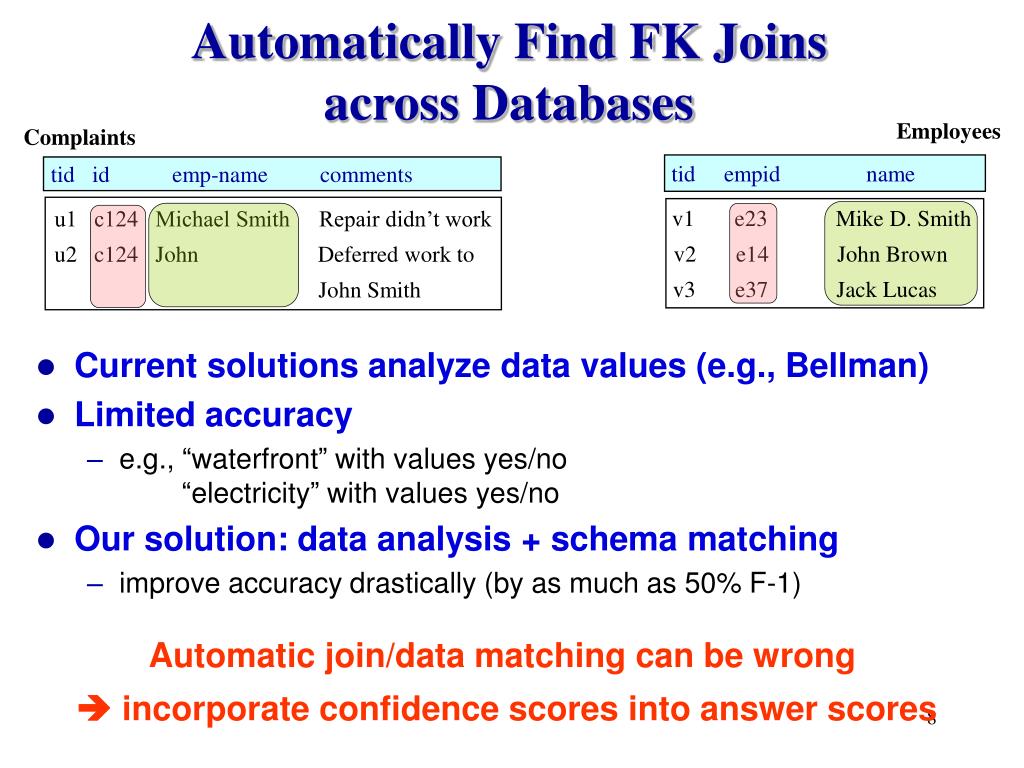 Automatically Find FK Joins across Databases

Complaints

| tid | id | emp-name | comments |
|---|---|---|---|
| u1 | c124 | Michael Smith | Repair didn't work |
| u2 | c124 | John | Deferred work to John Smith |

Employees

| tid | empid | name |
|---|---|---|
| v1 | e23 | Mike D. Smith |
| v2 | e14 | John Brown |
| v3 | e37 | Jack Lucas |

● Current solutions analyze data values (e.g., Bellman)
● Limited accuracy
– e.g., "waterfront" with values yes/no
"electricity" with values yes/no
● Our solution: data analysis + schema matching
– improve accuracy drastically (by as much as 50% F-1)

Automatic join/data matching can be wrong
➔ incorporate confidence scores into answer scores

8